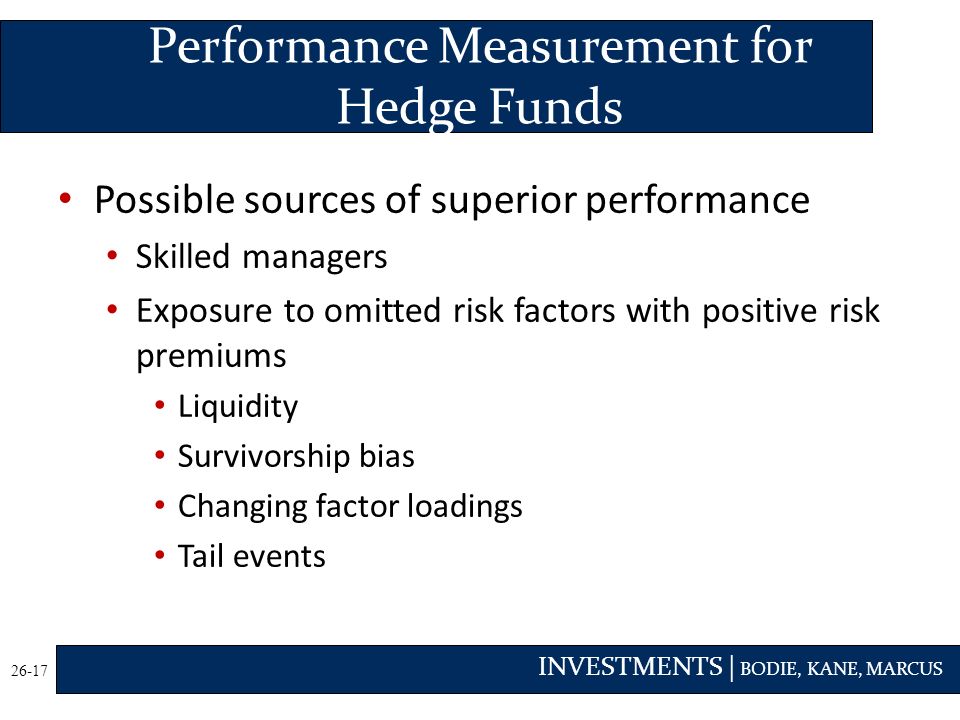 Performance Measurement for Hedge Funds

• Possible sources of superior performance
  • Skilled managers
  • Exposure to omitted risk factors with positive risk premiums
    • Liquidity
    • Survivorship bias
    • Changing factor loadings
    • Tail events

26-17

INVESTMENTS | BODIE, KANE, MARCUS